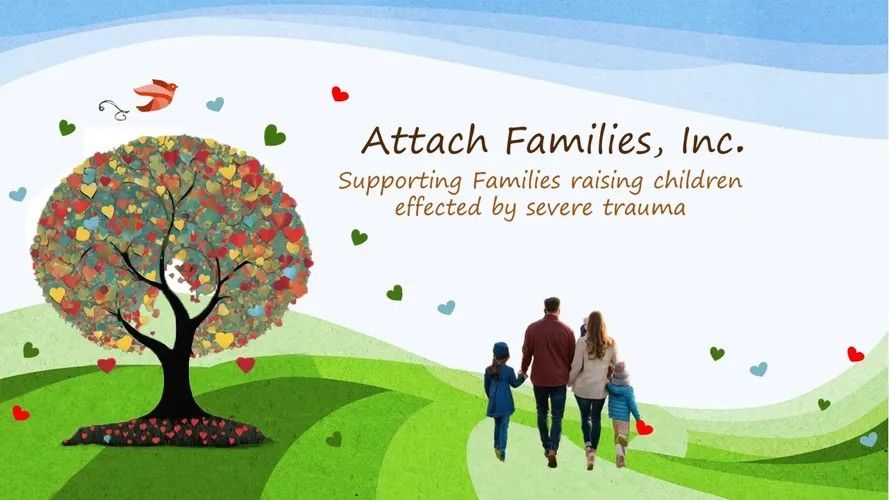 Attach Families, Inc.

Supporting Families raising children effected by severe trauma